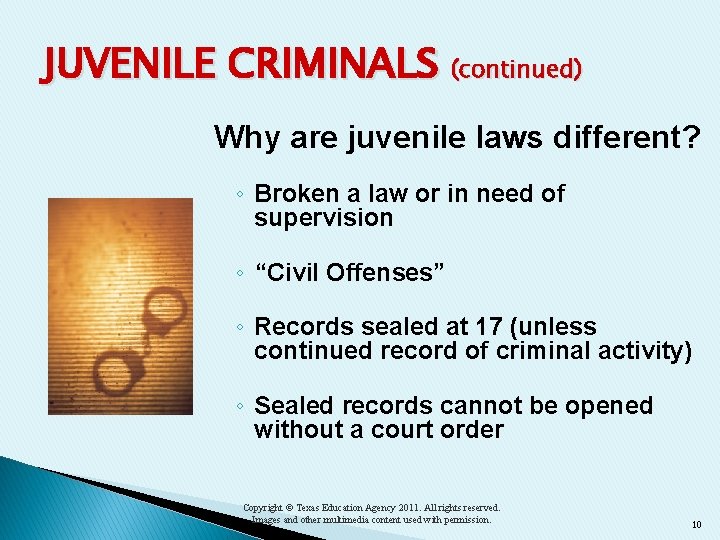 JUVENILE CRIMINALS (continued)

Why are juvenile laws different?

◦ Broken a law or in need of supervision

◦ “Civil Offenses”

◦ Records sealed at 17 (unless continued record of criminal activity)

◦ Sealed records cannot be opened without a court order

Copyright © Texas Education Agency 2011. All rights reserved. Images and other multimedia content used with permission.

10